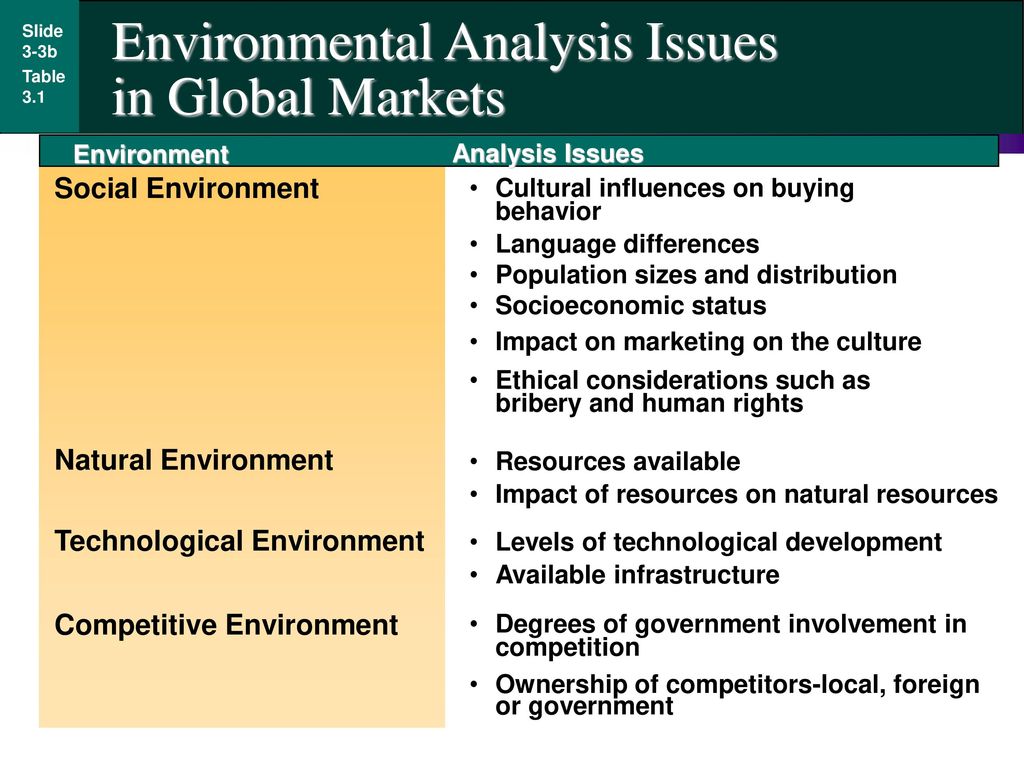 Slide 3-3b
Table 3.1

Environmental Analysis Issues in Global Markets

| Environment | Analysis Issues |
|---|---|
| Social Environment | • Cultural influences on buying behavior • Language differences • Population sizes and distribution • Socioeconomic status • Impact on marketing on the culture • Ethical considerations such as bribery and human rights |
| Natural Environment | • Resources available • Impact of resources on natural resources |
| Technological Environment | • Levels of technological development • Available infrastructure |
| Competitive Environment | • Degrees of government involvement in competition • Ownership of competitors-local, foreign or government |